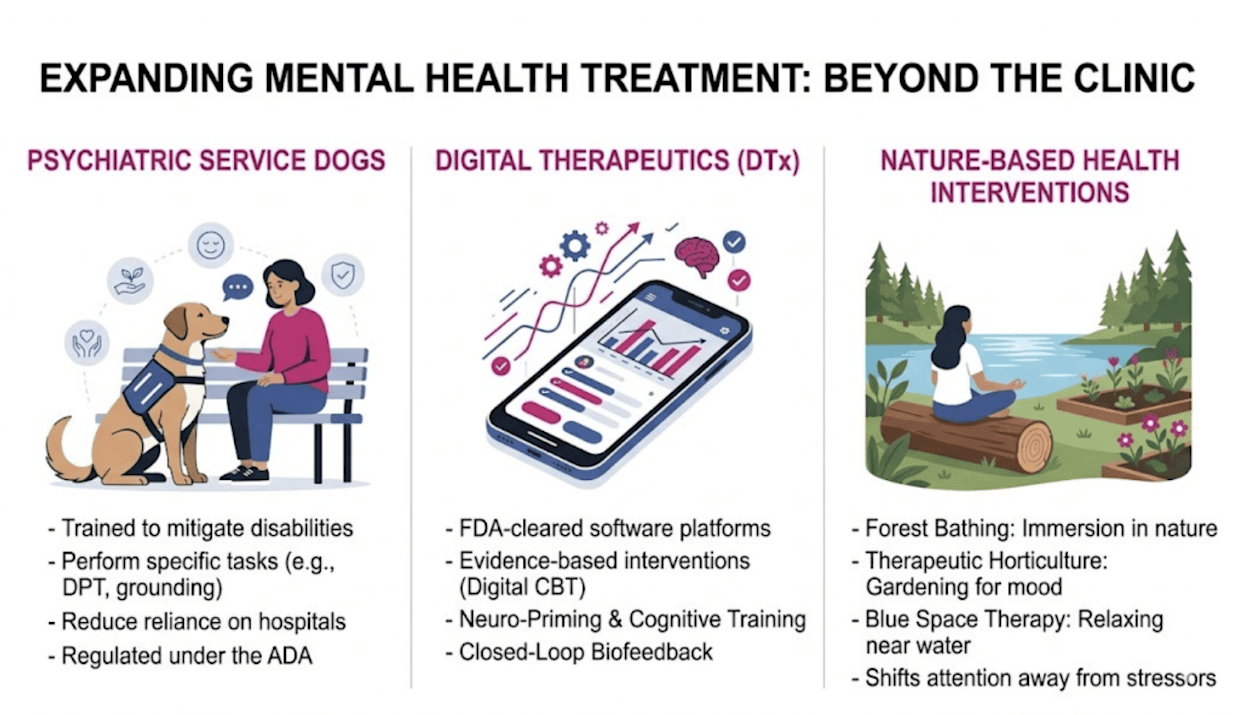 EXPANDING MENTAL HEALTH TREATMENT: BEYOND THE CLINIC

PSYCHIATRIC SERVICE DOGS

- Trained to mitigate disabilities
- Perform specific tasks (e.g., DPT, grounding)
- Reduce reliance on hospitals
- Regulated under the ADA

DIGITAL THERAPEUTICS (DTx)

- FDA-cleared software platforms
- Evidence-based interventions (Digital CBT)
- Neuro-Priming & Cognitive Training
- Closed-Loop Biofeedback

NATURE-BASED HEALTH INTERVENTIONS

- Forest Bathing: Immersion in nature
- Therapeutic Horticulture: Gardening for mood
- Blue Space Therapy: Relaxing near water
- Shifts attention away from stressors